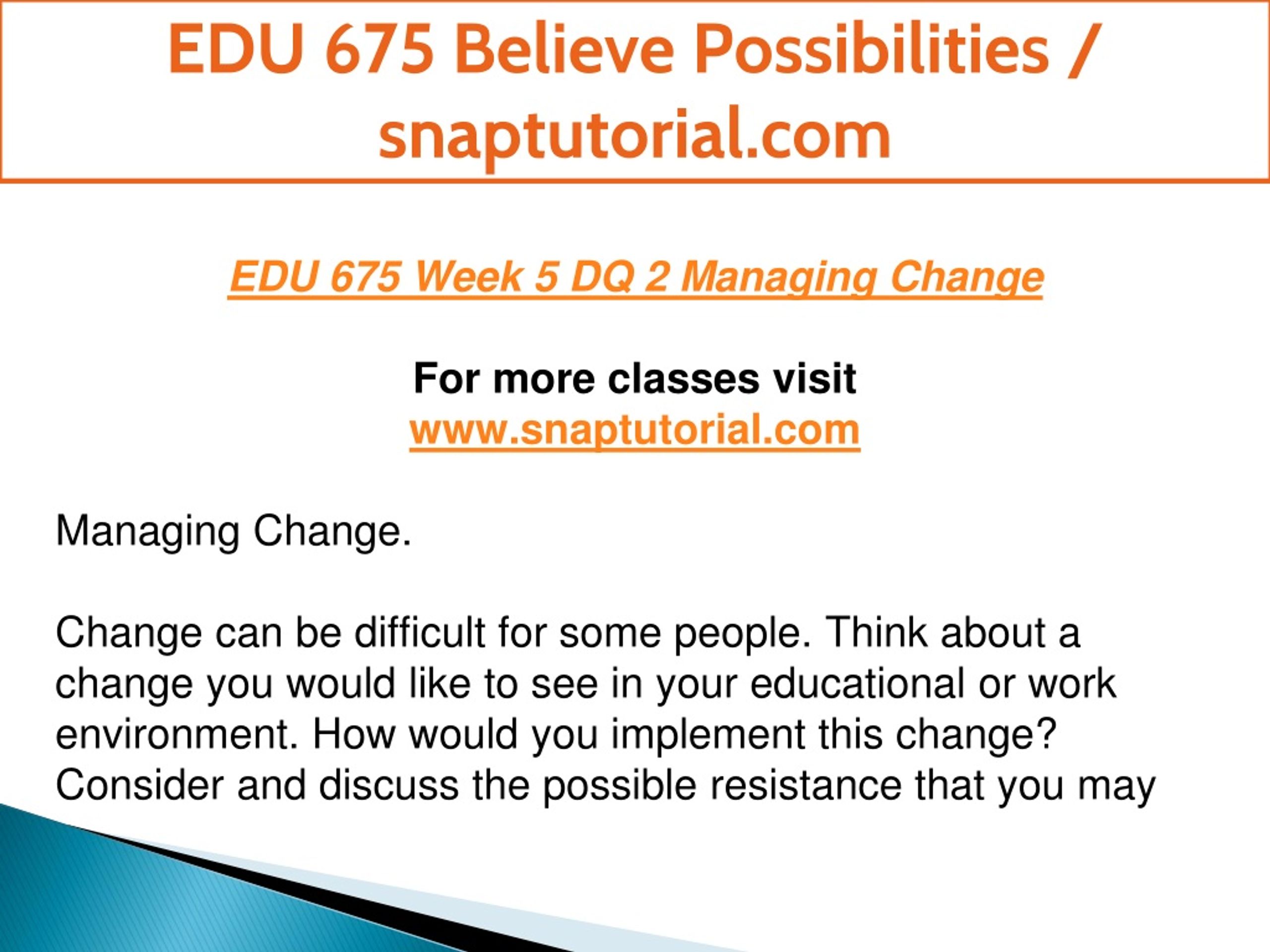 EDU 675 Believe Possibilities / snaptutorial.com

EDU 675 Week 5 DQ 2 Managing Change

For more classes visit
www.snaptutorial.com

Managing Change.

Change can be difficult for some people. Think about a change you would like to see in your educational or work environment. How would you implement this change? Consider and discuss the possible resistance that you may